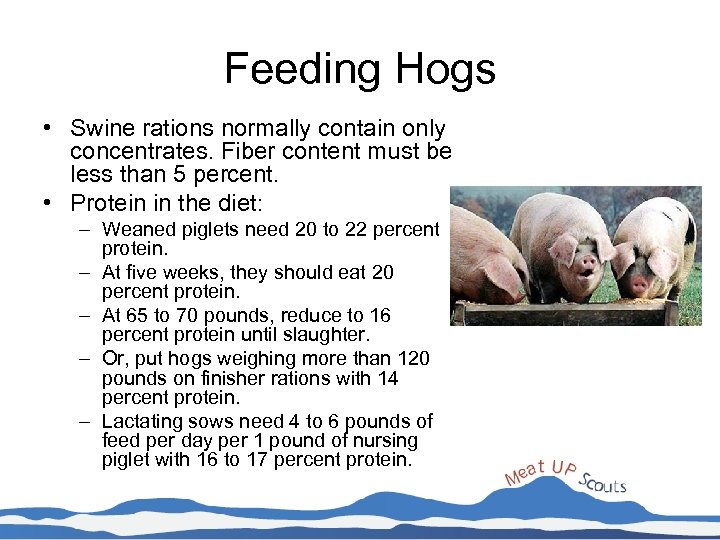 Feeding Hogs

• Swine rations normally contain only concentrates. Fiber content must be less than 5 percent.
• Protein in the diet:
– Weaned piglets need 20 to 22 percent protein.
– At five weeks, they should eat 20 percent protein.
– At 65 to 70 pounds, reduce to 16 percent protein until slaughter.
– Or, put hogs weighing more than 120 pounds on finisher rations with 14 percent protein.
– Lactating sows need 4 to 6 pounds of feed per day per 1 pound of nursing piglet with 16 to 17 percent protein.

Meat UP Scouts